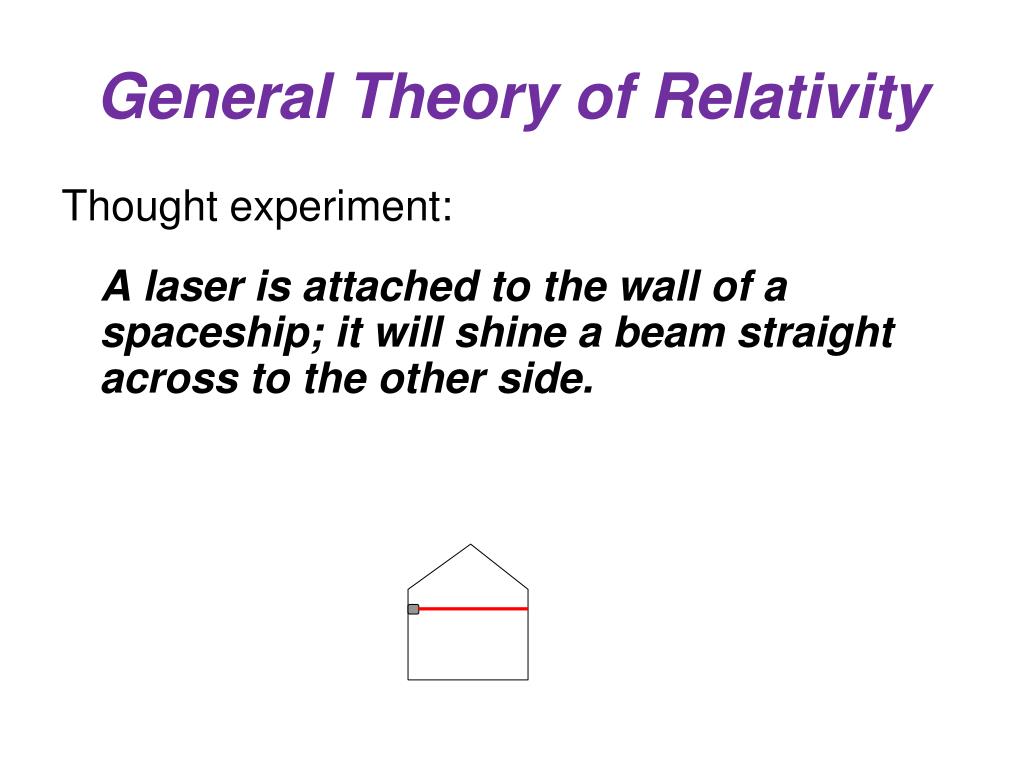 General Theory of Relativity

Thought experiment:

A laser is attached to the wall of a spaceship; it will shine a beam straight across to the other side.